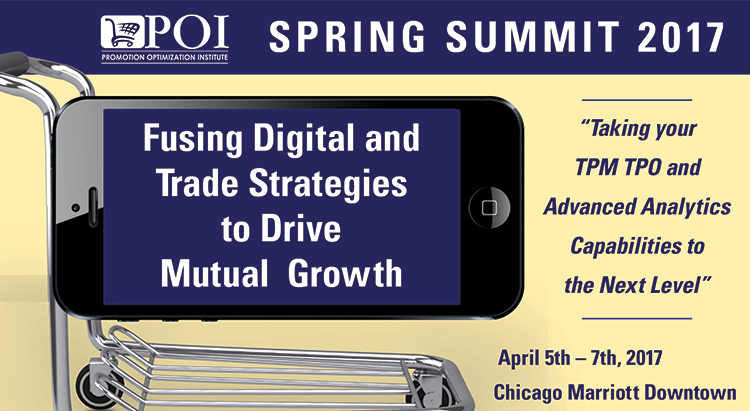 POI
PROMOTION OPTIMIZATION INSTITUTE

SPRING SUMMIT 2017

Fusing Digital and Trade Strategies to Drive Mutual Growth

"Taking your TPM TPO and Advanced Analytics Capabilities to the Next Level"

April 5th – 7th, 2017
Chicago Marriott Downtown